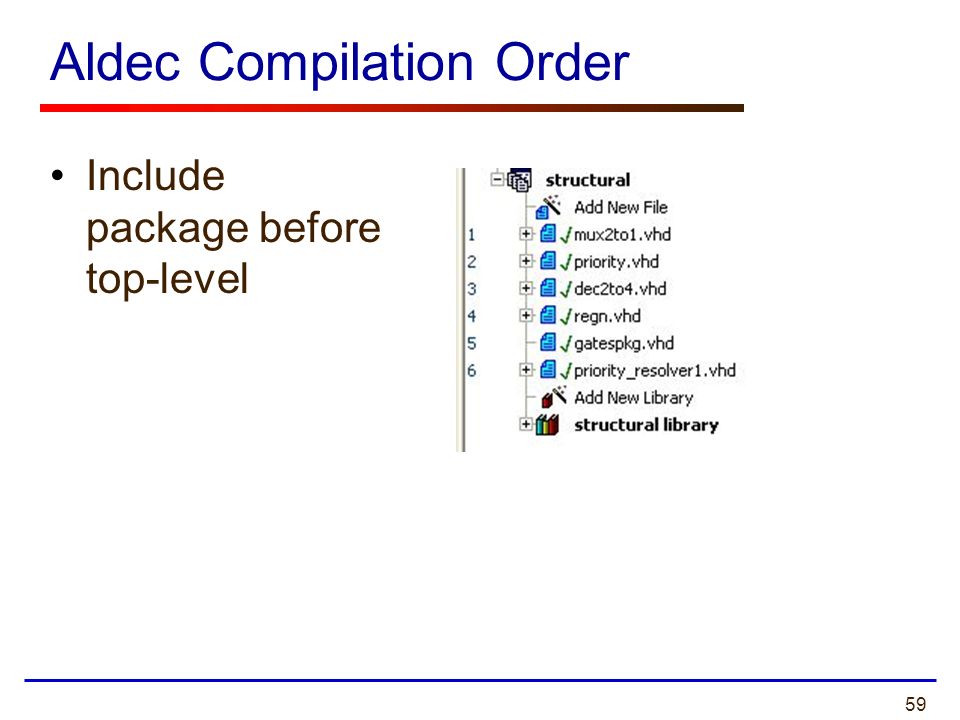 Aldec Compilation Order

• Include package before top-level

structural
Add New File
1 mux2to1.vhd
2 priority.vhd
3 dec2to4.vhd
4 regn.vhd
5 gatespkg.vhd
6 priority_resolver1.vhd
Add New Library
structural library

59